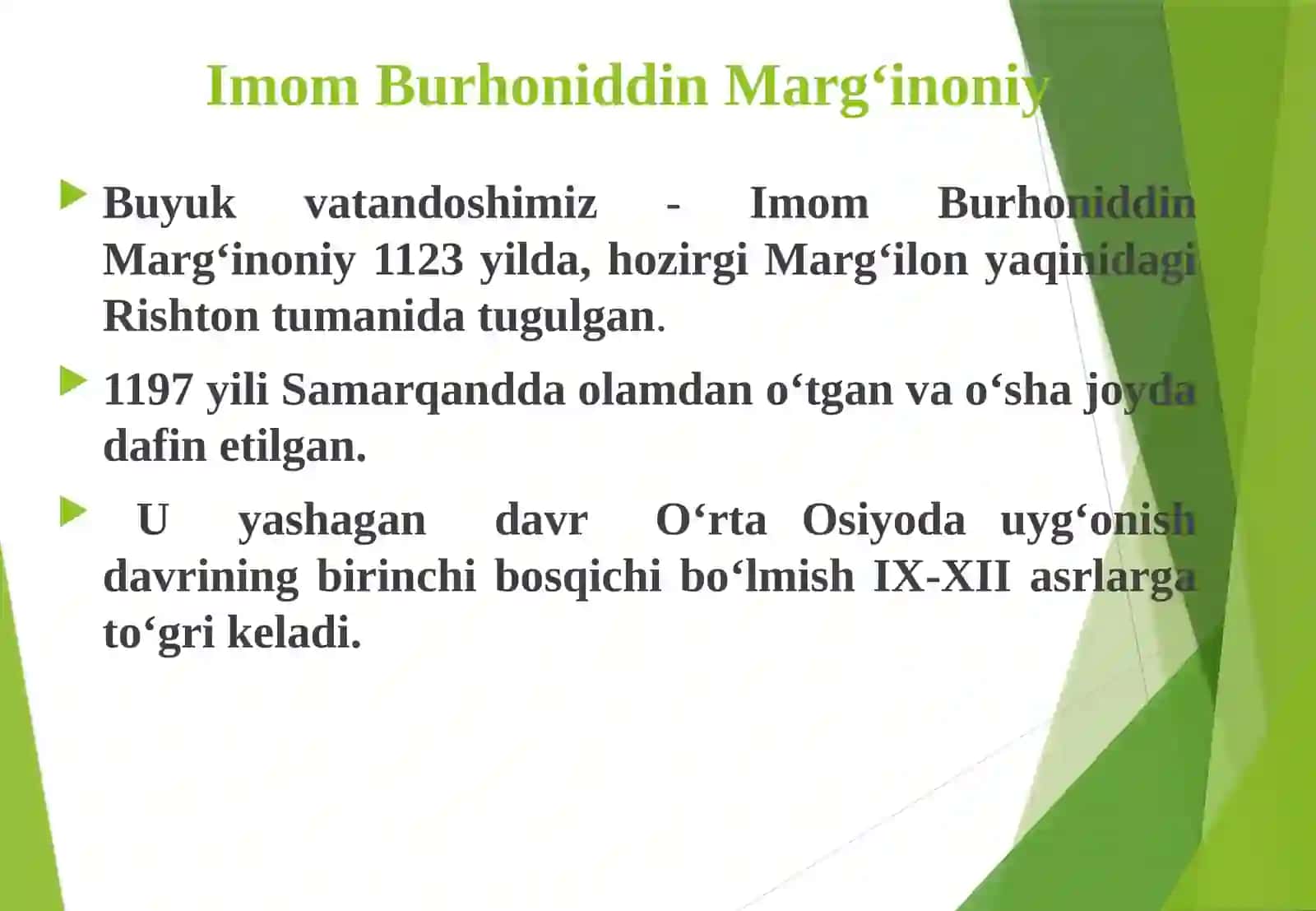 Imom Burhoniddin Marg‘inoniy

Buyuk vatandoshimiz - Imom Burhoniddin Marg‘inoniy 1123 yilda, hozirgi Marg‘ilon yaqinidagi Rishton tumanida tugulgan.

1197 yili Samarqandda olamdan o‘tgan va o‘sha joyda dafin etilgan.

U yashagan davr O‘rta Osiyoda uyg‘onish davrining birinchi bosqichi bo‘lmish IX-XII asrlarga to‘gri keladi.